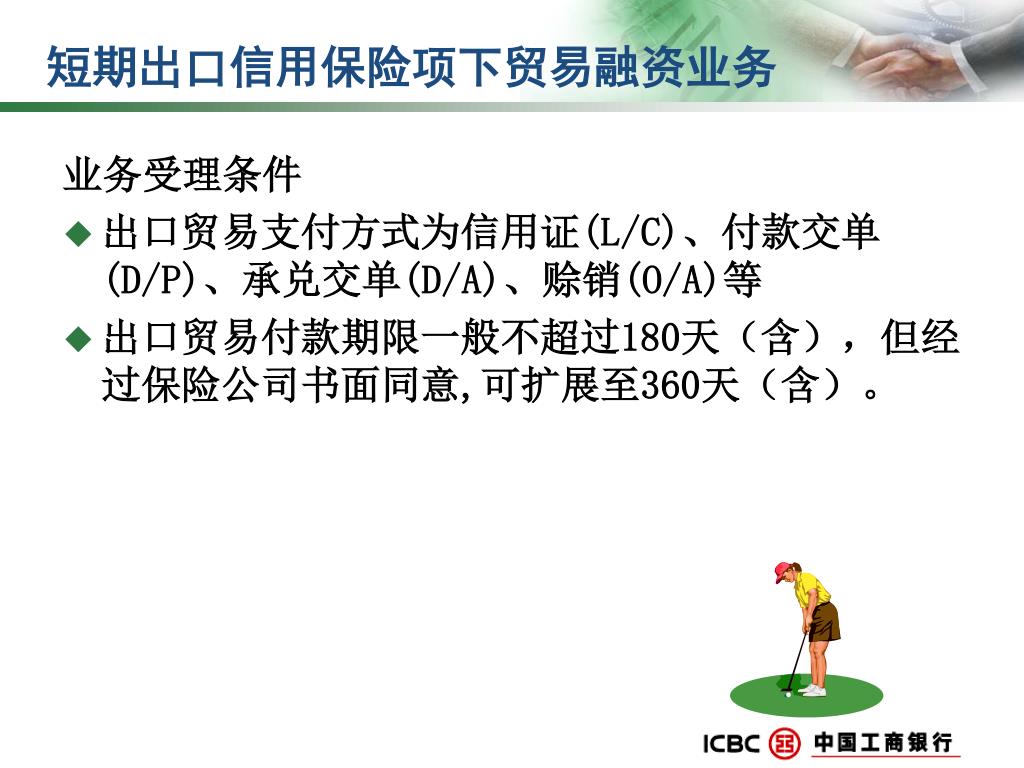 短期出口信用保险项下贸易融资业务

业务受理条件

◆ 出口贸易支付方式为信用证(L/C)、付款交单(D/P)、承兑交单(D/A)、赊销(O/A)等

◆ 出口贸易付款期限一般不超过180天（含），但经过保险公司书面同意,可扩展至360天（含）。

ICBC 中国工商银行